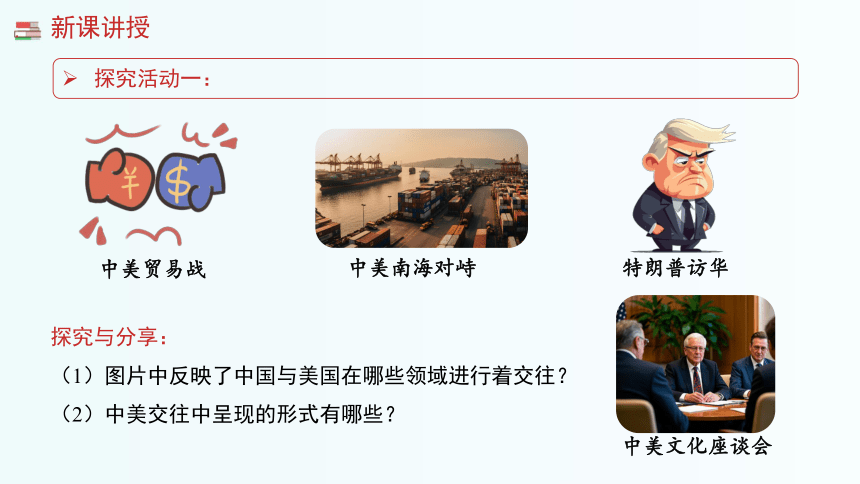 新课讲授

➢ 探究活动一：

¥ $

中美贸易战

中美南海对峙

特朗普访华

探究与分享：

（1）图片中反映了中国与美国在哪些领域进行着交往？

（2）中美交往中呈现的形式有哪些？

中美文化座谈会